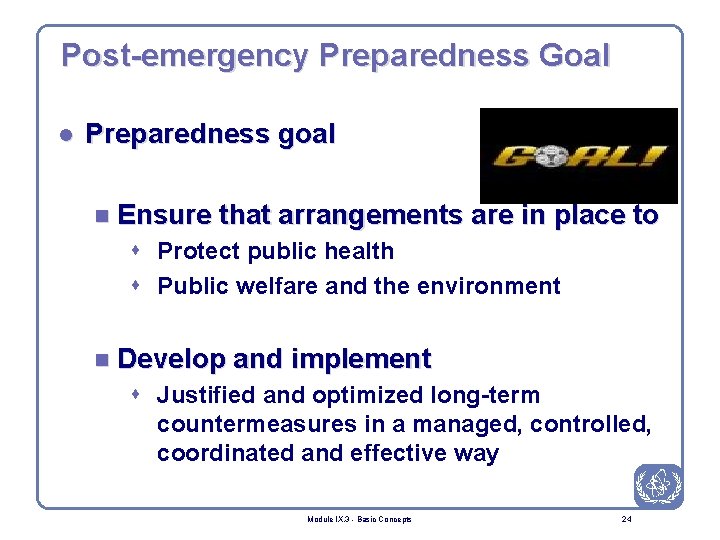 Post-emergency Preparedness Goal

Preparedness goal

GOAL!

Ensure that arrangements are in place to

Protect public health

Public welfare and the environment

Develop and implement

Justified and optimized long-term countermeasures in a managed, controlled, coordinated and effective way

Module IX.3 - Basic Concepts

24